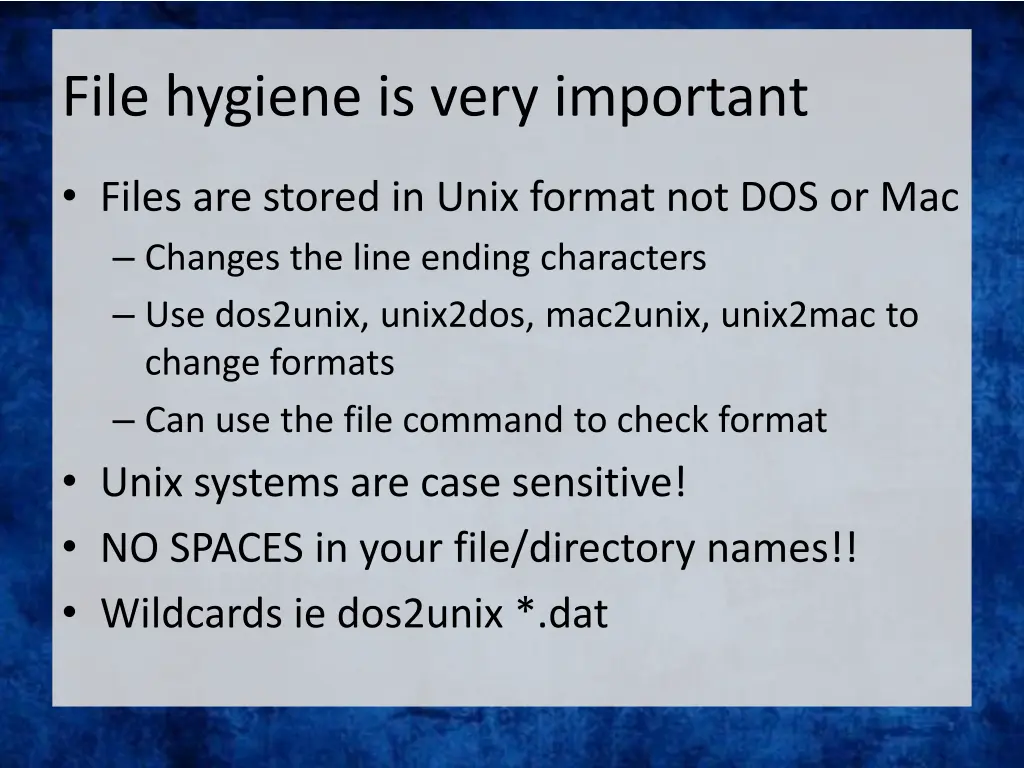 File hygiene is very important

• Files are stored in Unix format not DOS or Mac
– Changes the line ending characters
– Use dos2unix, unix2dos, mac2unix, unix2mac to change formats
– Can use the file command to check format
• Unix systems are case sensitive!
• NO SPACES in your file/directory names!!
• Wildcards ie dos2unix *.dat